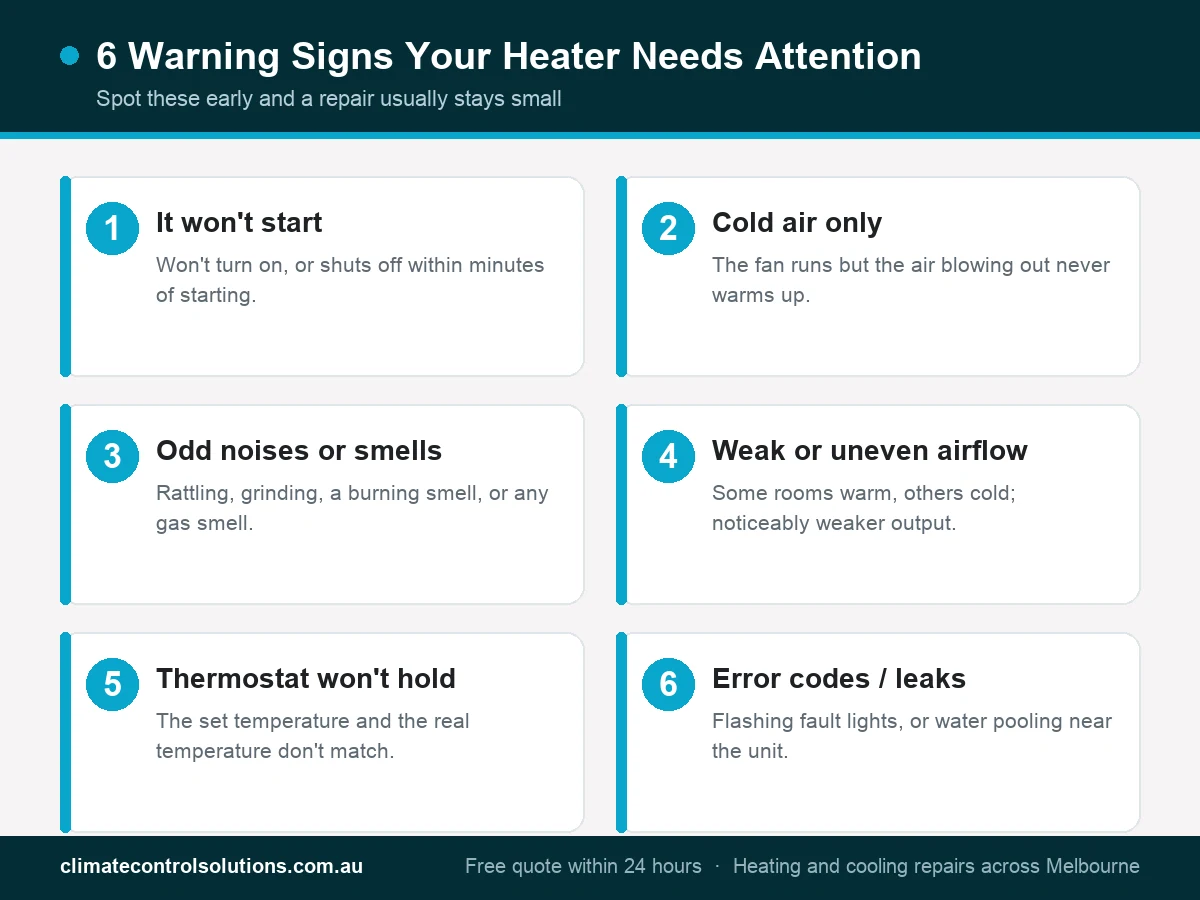 6 Warning Signs Your Heater Needs Attention

Spot these early and a repair usually stays small

1
It won't start
Won't turn on, or shuts off within minutes of starting.

2
Cold air only
The fan runs but the air blowing out never warms up.

3
Odd noises or smells
Rattling, grinding, a burning smell, or any gas smell.

4
Weak or uneven airflow
Some rooms warm, others cold; noticeably weaker output.

5
Thermostat won't hold
The set temperature and the real temperature don't match.

6
Error codes / leaks
Flashing fault lights, or water pooling near the unit.

climatecontrolsolutions.com.au

Free quote within 24 hours · Heating and cooling repairs across Melbourne